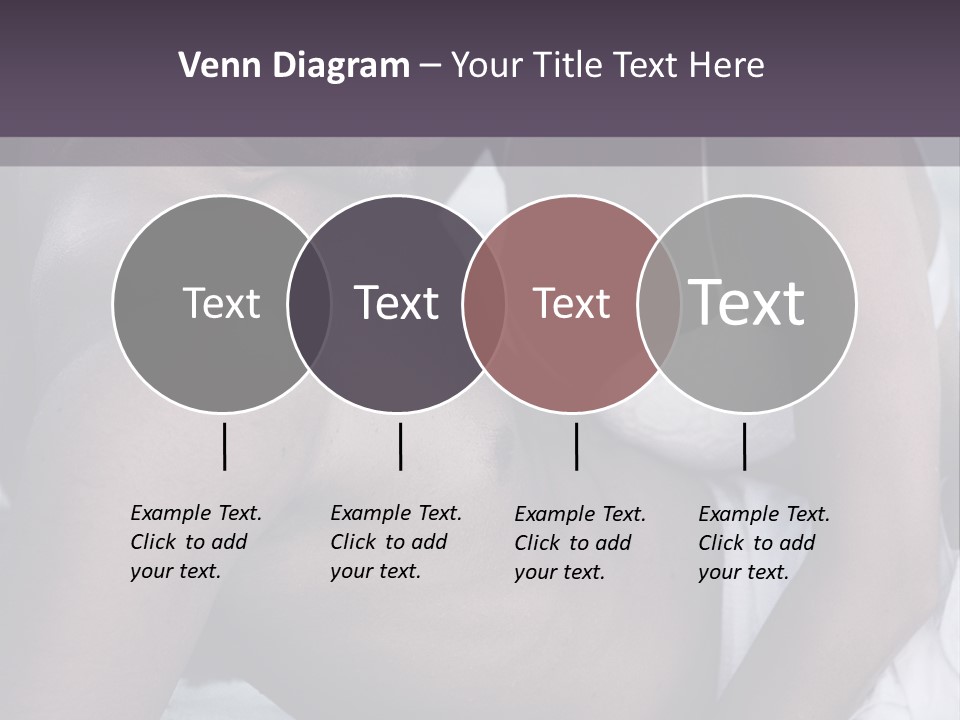 Venn Diagram – Your Title Text Here

Text

Text

Text

Text

Example Text. Click to add your text.

Example Text. Click to add your text.

Example Text. Click to add your text.

Example Text. Click to add your text.